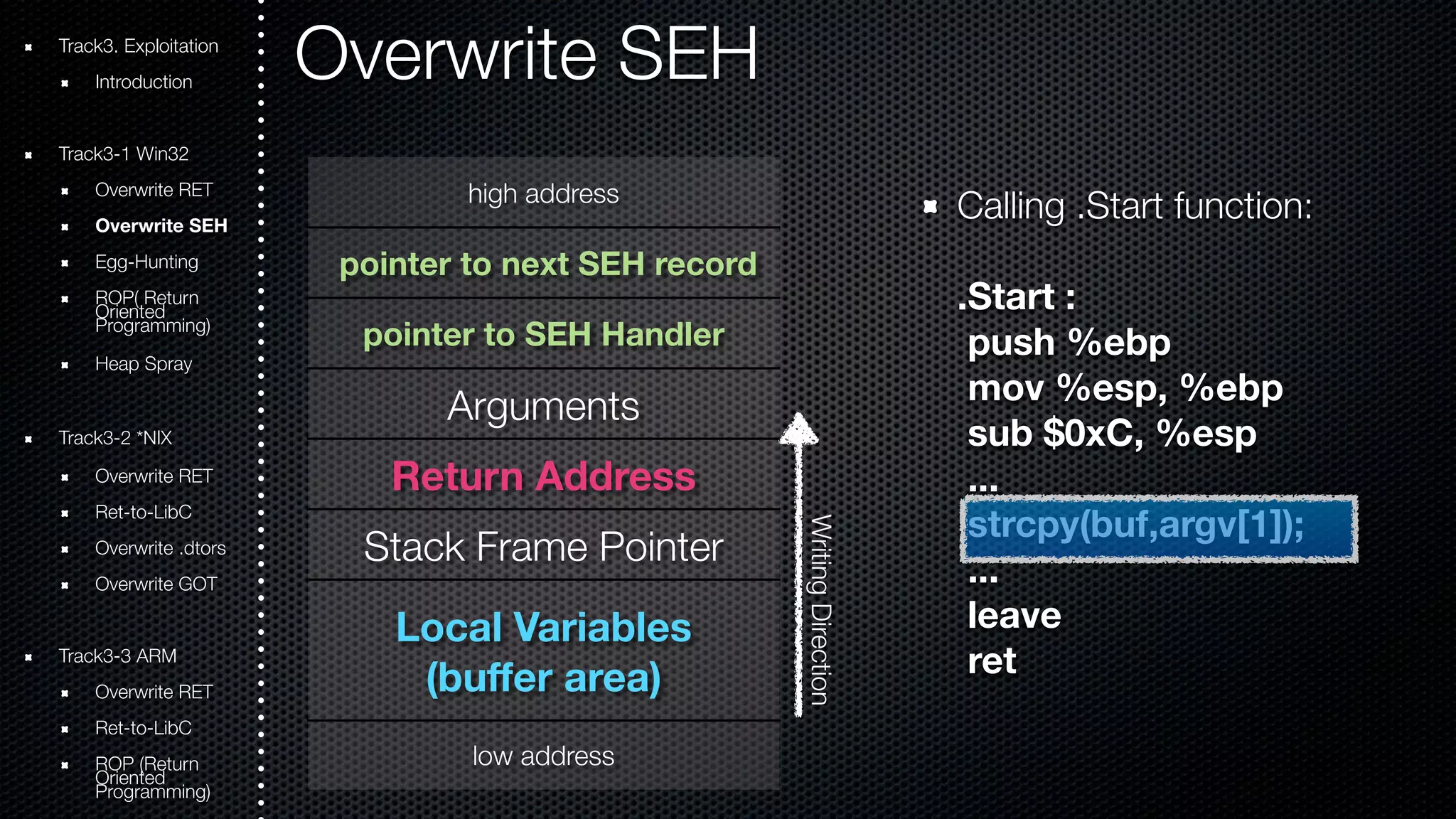 Track3. Exploitation
Introduction

Track3-1 Win32
Overwrite RET
Overwrite SEH
Egg-Hunting
ROP( Return Oriented Programming)
Heap Spray

Track3-2 *NIX
Overwrite RET
Ret-to-LibC
Overwrite .dtors
Overwrite GOT

Track3-3 ARM
Overwrite RET
Ret-to-LibC
ROP (Return Oriented Programming)

Overwrite SEH

high address
pointer to next SEH record
pointer to SEH Handler
Arguments
Return Address
Stack Frame Pointer
Local Variables (buffer area)
low address

Writing Direction

Calling .Start function:

.Start :
push %ebp
mov %esp, %ebp
sub $0xC, %esp
...
strcpy(buf,argv[1]);
...
leave
ret